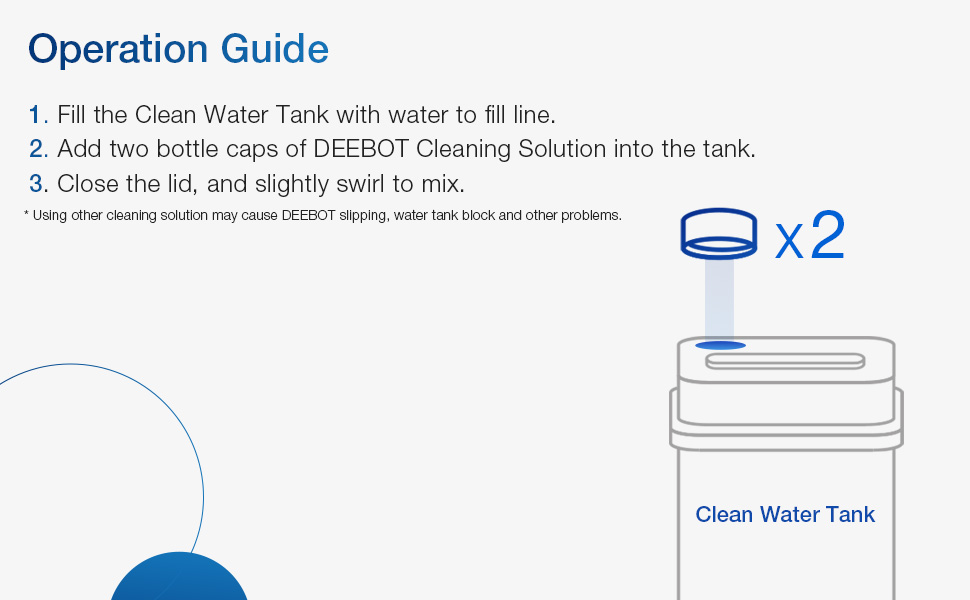 Operation Guide

1. Fill the Clean Water Tank with water to fill line.
2. Add two bottle caps of DEEBOT Cleaning Solution into the tank.
3. Close the lid, and slightly swirl to mix.

* Using other cleaning solution may cause DEEBOT slipping, water tank block and other problems.

x2

Clean Water Tank